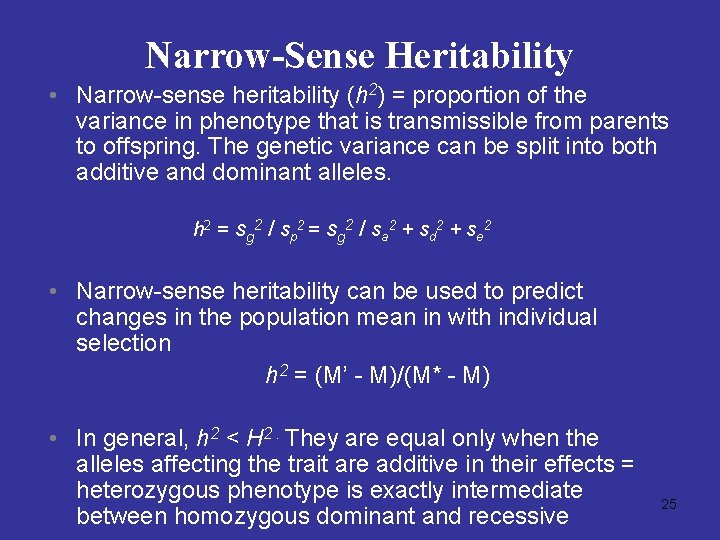 Narrow-Sense Heritability

• Narrow-sense heritability ($h^2$) = proportion of the variance in phenotype that is transmissible from parents to offspring. The genetic variance can be split into both additive and dominant alleles.

$h^2 = s_g^2 / s_p^2 = s_g^2 / s_a^2 + s_d^2 + s_e^2$

• Narrow-sense heritability can be used to predict changes in the population mean in with individual selection

$h^2$ = (M' - M)/(M* - M)

• In general, $h^2 < H^2$. They are equal only when the alleles affecting the trait are additive in their effects = heterozygous phenotype is exactly intermediate between homozygous dominant and recessive

25